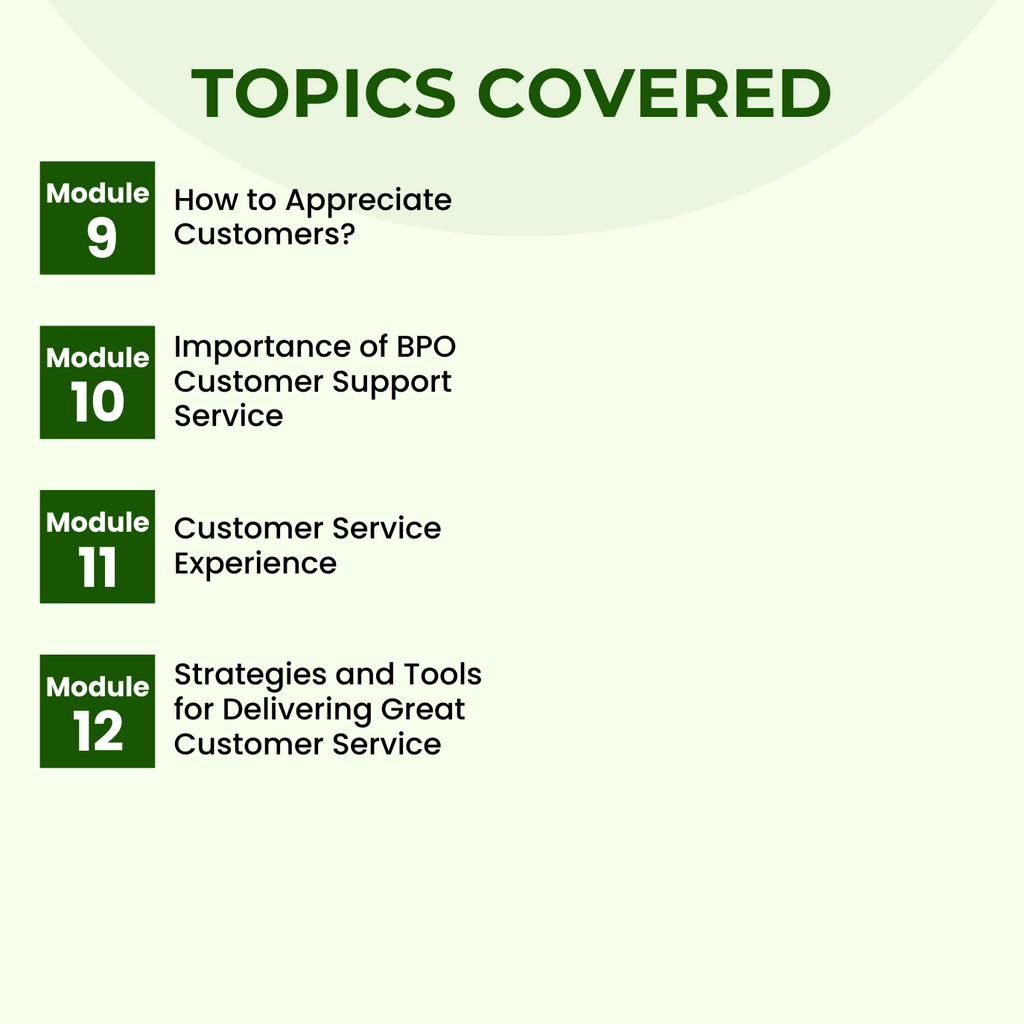 TOPICS COVERED

Module 9
How to Appreciate Customers?

Module 10
Importance of BPO Customer Support Service

Module 11
Customer Service Experience

Module 12
Strategies and Tools for Delivering Great Customer Service